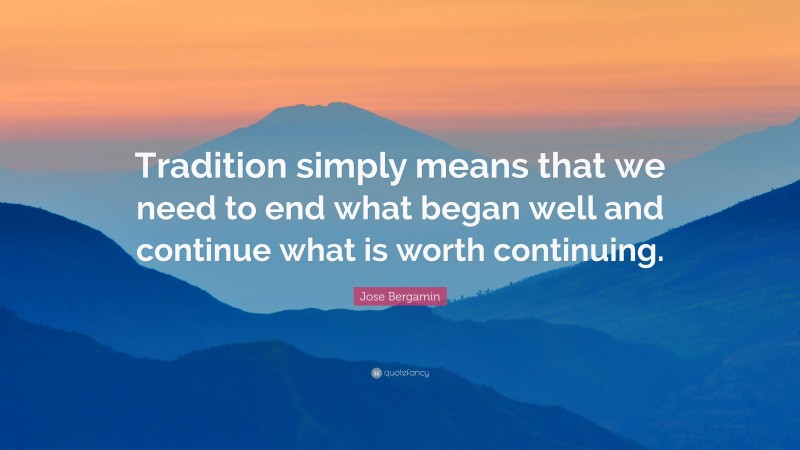 Tradition simply means that we need to end what began well and continue what is worth continuing.

Jose Bergamin

quotefancy